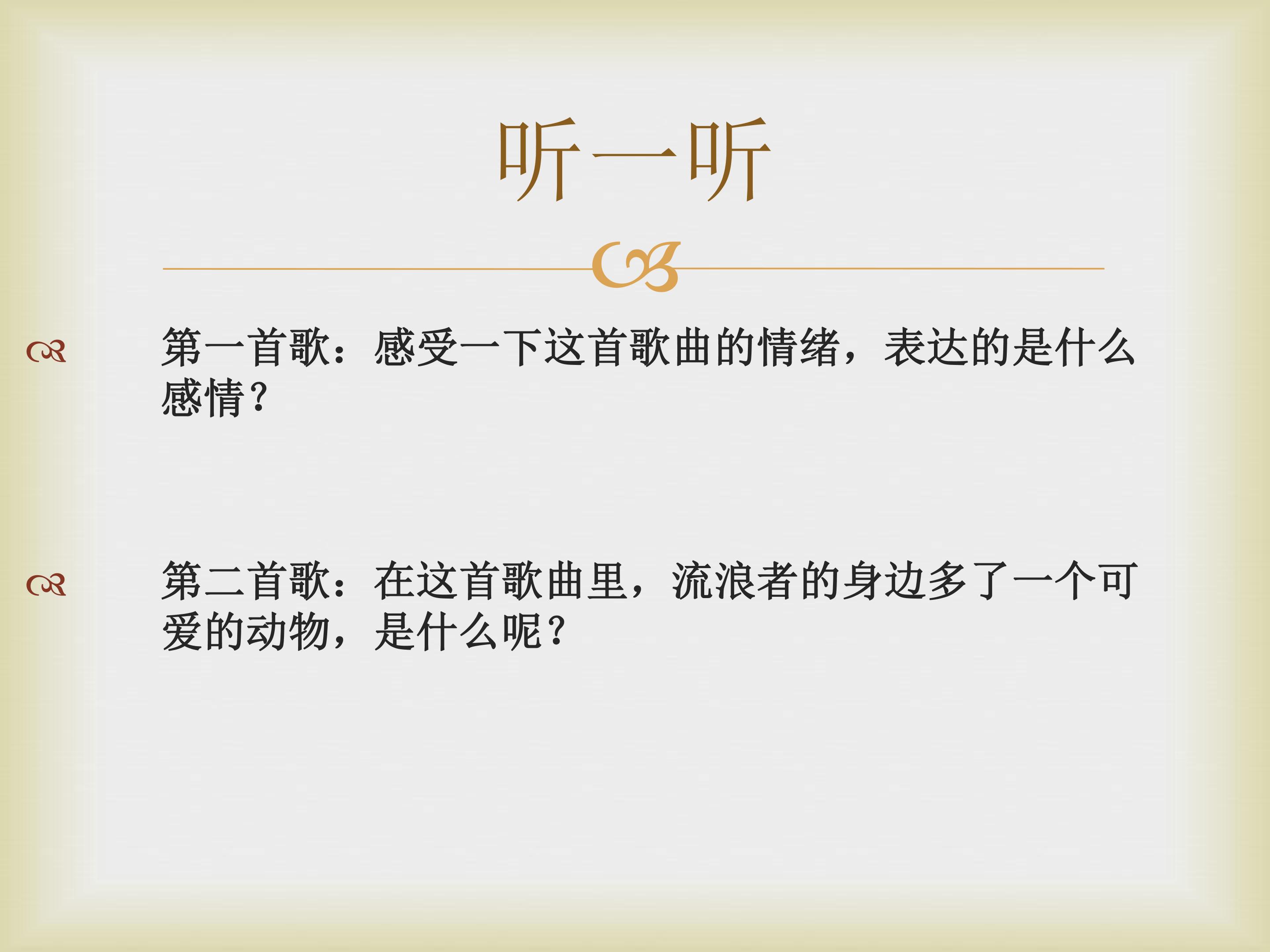 听一听

第一首歌：感受一下这首歌曲的情绪，表达的是什么感情？

第二首歌：在这首歌曲里，流浪者的身边多了一个可爱的动物，是什么呢？